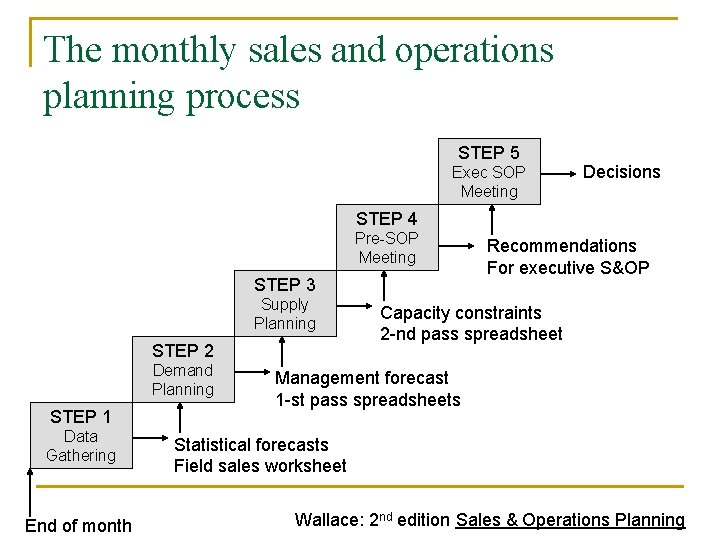 The monthly sales and operations planning process

STEP 5
Exec SOP
Meeting

Decisions

STEP 4
Pre-SOP
Meeting

Recommendations
For executive S&OP

STEP 3
Supply
Planning

Capacity constraints
2-nd pass spreadsheet

STEP 2
Demand
Planning

Management forecast
1-st pass spreadsheets

STEP 1
Data
Gathering

Statistical forecasts
Field sales worksheet

End of month

Wallace: 2$^{nd}$ edition Sales & Operations Planning